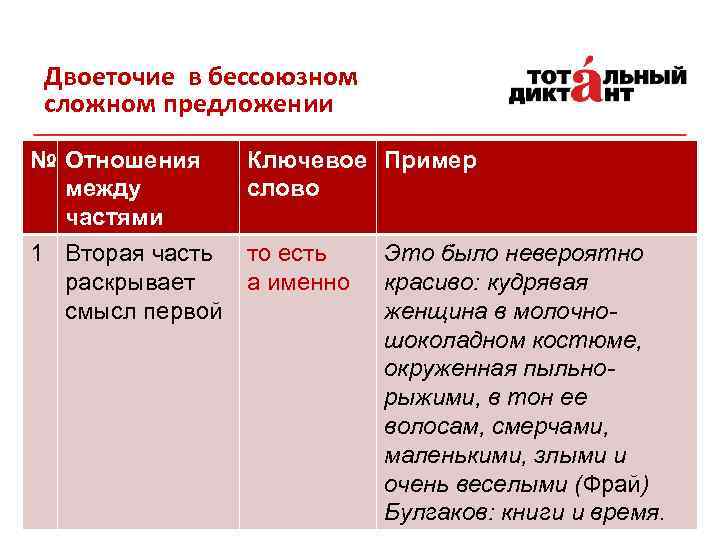 Двоеточие в бессоюзном сложном предложении

ТОТАЛЬНЫЙ ДИКТАНТ

| № | Отношения между частями | Ключевое слово | Пример |
|---|---|---|---|
| 1 | Вторая часть раскрывает смысл первой | то есть а именно | Это было невероятно красиво: кудрявая женщина в молочно-шоколадном костюме, окруженная пыльно-рыжими, в тон ее волосам, смерчами, маленькими, злыми и очень веселыми (Фрай) Булгаков: книги и время. |